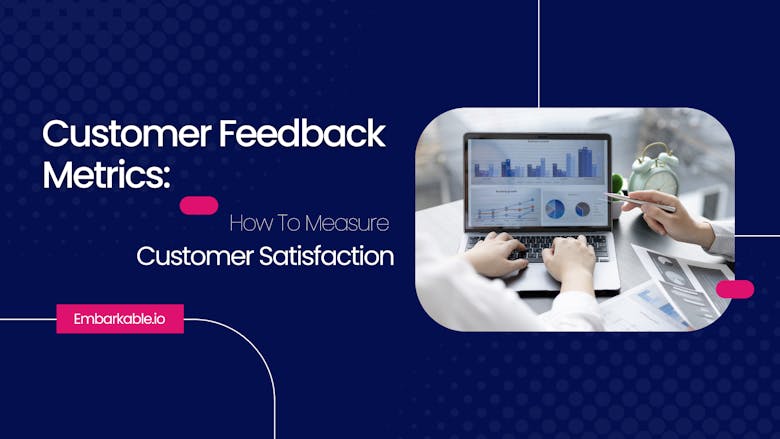 Customer Feedback Metrics:

How To Measure

Customer Satisfaction

Embarkable.io